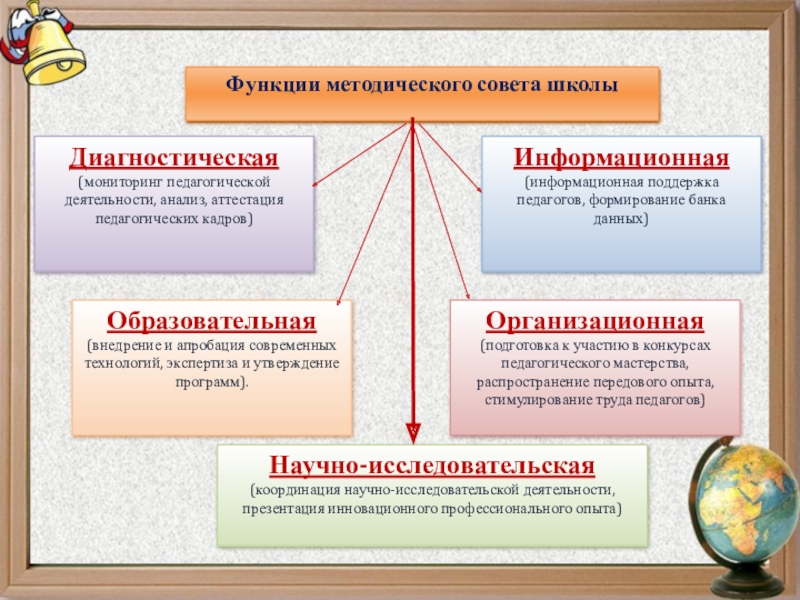 Функции методического совета школы

Диагностическая
(мониторинг педагогической деятельности, анализ, аттестация педагогических кадров)

Информационная
(информационная поддержка педагогов, формирование банка данных)

Образовательная
(внедрение и апробация современных технологий, экспертиза и утверждение программ).

Организационная
(подготовка к участию в конкурсах педагогического мастерства, распространение передового опыта, стимулирование труда педагогов)

Научно-исследовательская
(координация научно-исследовательской деятельности, презентация инновационного профессионального опыта)